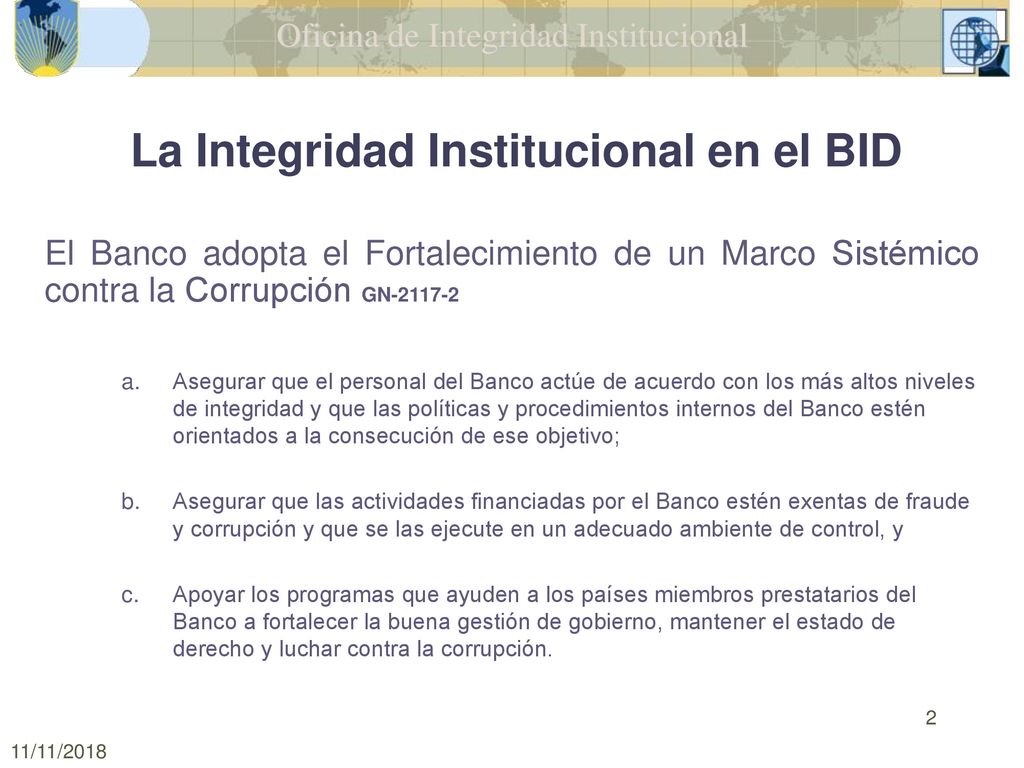 Oficina de Integridad Institucional

La Integridad Institucional en el BID

El Banco adopta el Fortalecimiento de un Marco Sistémico contra la Corrupción GN-2117-2

a. Asegurar que el personal del Banco actúe de acuerdo con los más altos niveles de integridad y que las políticas y procedimientos internos del Banco estén orientados a la consecución de ese objetivo;

b. Asegurar que las actividades financiadas por el Banco estén exentas de fraude y corrupción y que se las ejecute en un adecuado ambiente de control, y

c. Apoyar los programas que ayuden a los países miembros prestatarios del Banco a fortalecer la buena gestión de gobierno, mantener el estado de derecho y luchar contra la corrupción.

2

11/11/2018